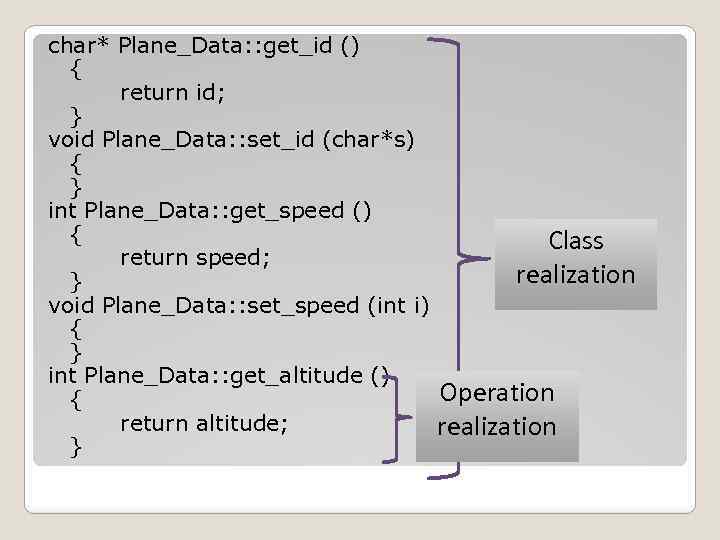 char* Plane_Data::get_id ()
{
return id;
}
void Plane_Data::set_id (char*s)
{
}
int Plane_Data::get_speed ()
{
return speed;
}
void Plane_Data::set_speed (int i)
{
}
int Plane_Data::get_altitude ()
{
return altitude;
}

Class realization

Operation realization